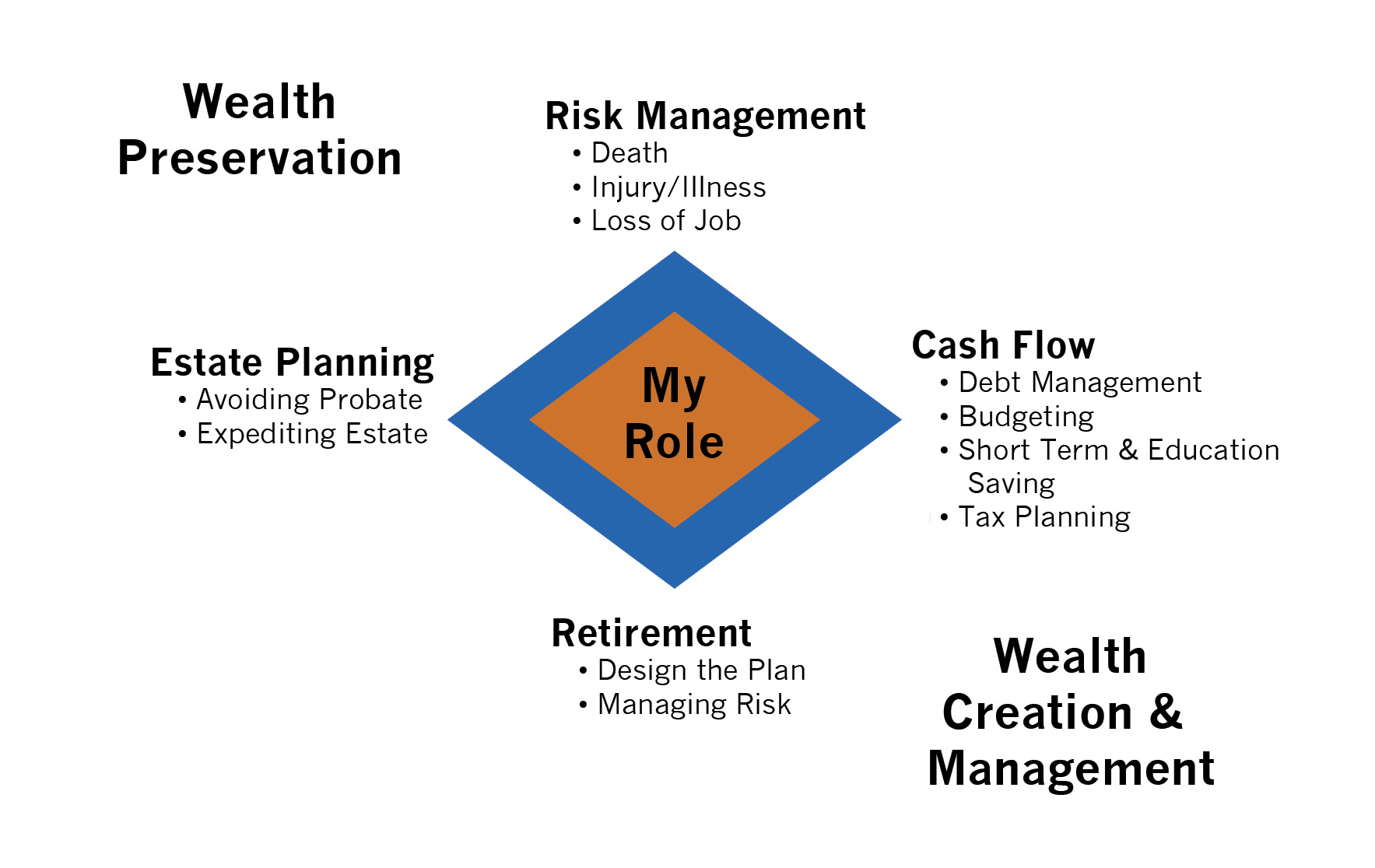 Wealth Preservation

Risk Management
• Death
• Injury/Illness
• Loss of Job

Estate Planning
• Avoiding Probate
• Expediting Estate

My Role

Cash Flow
• Debt Management
• Budgeting
• Short Term & Education Saving
• Tax Planning

Retirement
• Design the Plan
• Managing Risk

Wealth Creation & Management